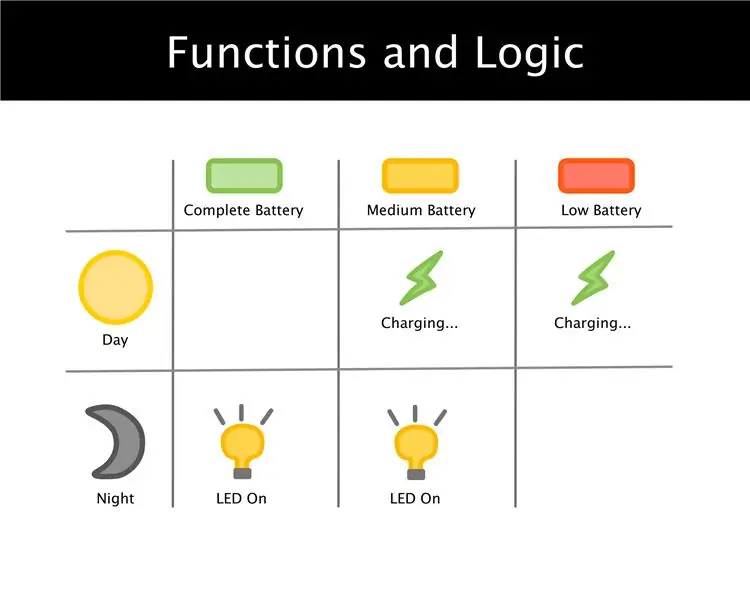 Functions and Logic

|  | Complete Battery | Medium Battery | Low Battery |
|---|---|---|---|
| Day |  | Charging... | Charging... |
| Night | LED On | LED On |  |